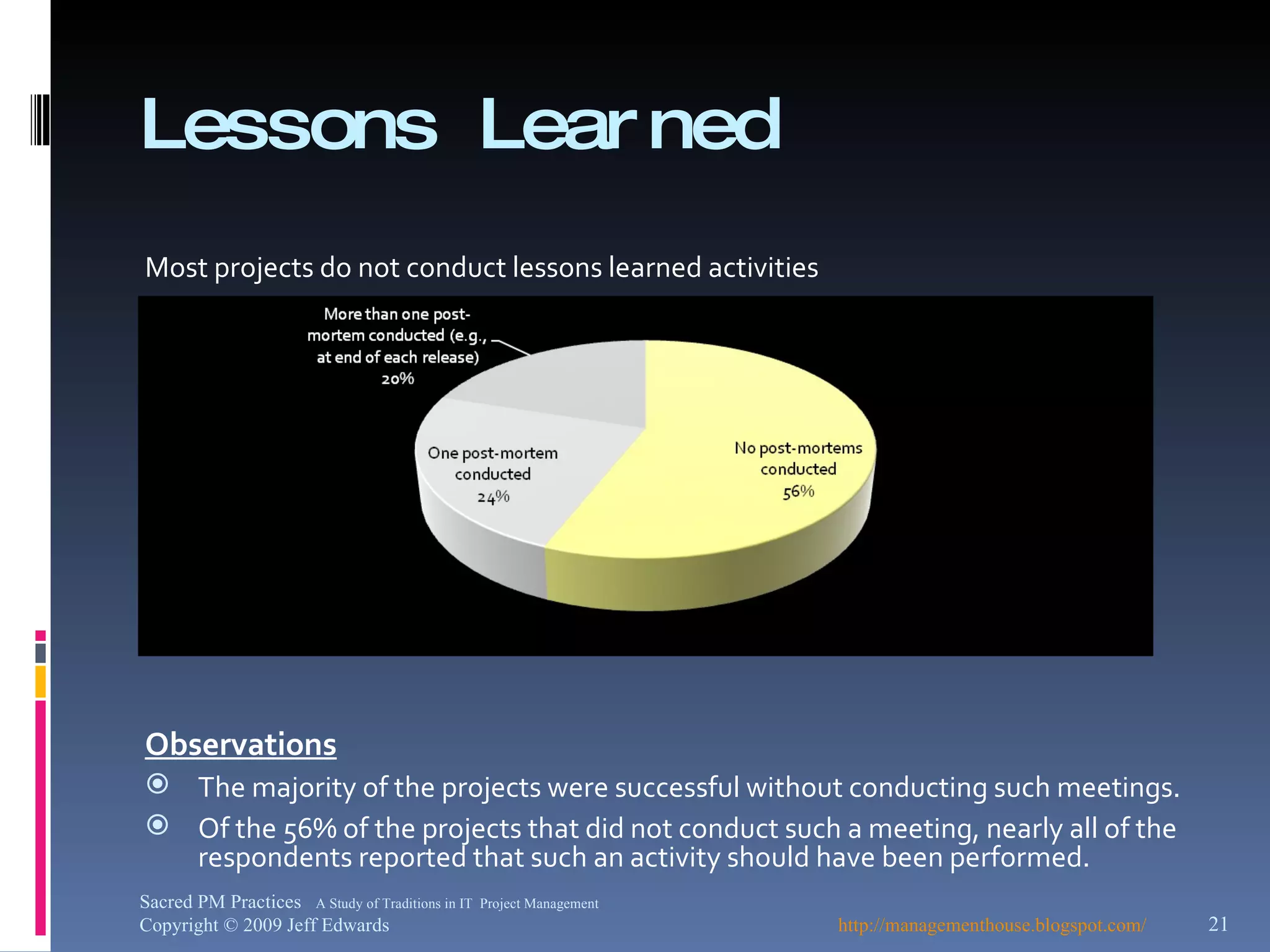 Lessons Learned

Most projects do not conduct lessons learned activities

More than one post-mortem conducted (e.g., at end of each release) 20%

One post-mortem conducted 24%

No post-mortems conducted 56%

Observations

The majority of the projects were successful without conducting such meetings.

Of the 56% of the projects that did not conduct such a meeting, nearly all of the respondents reported that such an activity should have been performed.

Sacred PM Practices A Study of Traditions in IT Project Management
Copyright © 2009 Jeff Edwards

http://managementhouse.blogspot.com/

21